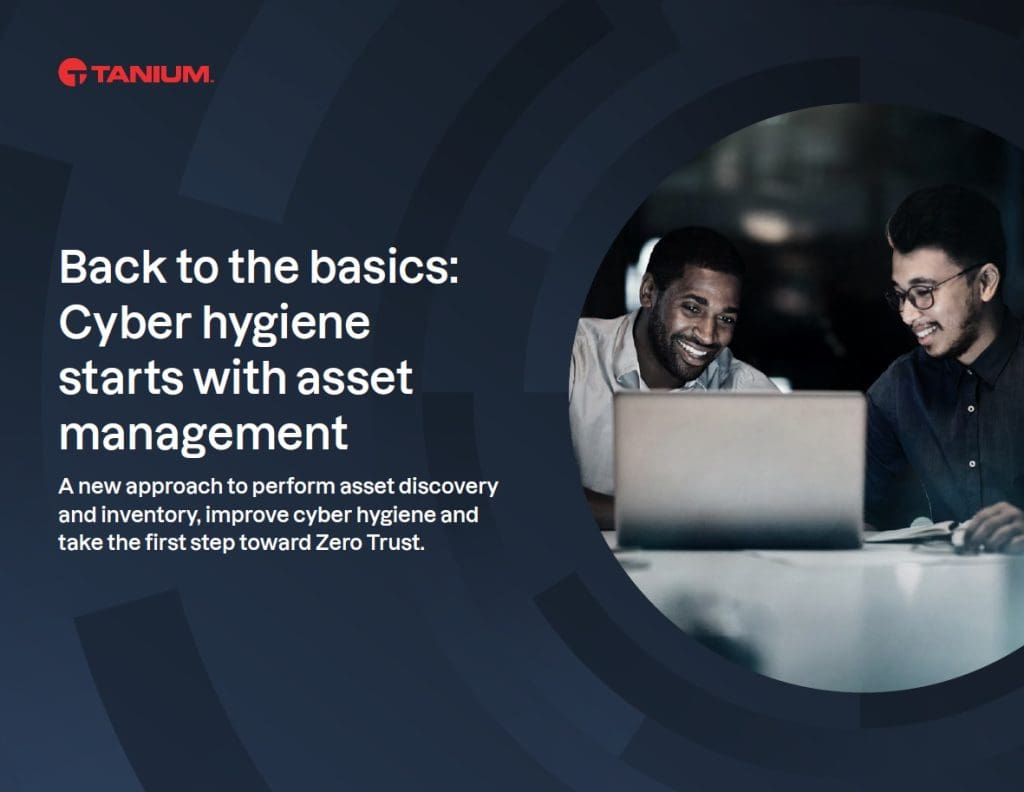 TANIUM.

Back to the basics: Cyber hygiene starts with asset management

A new approach to perform asset discovery and inventory, improve cyber hygiene and take the first step toward Zero Trust.